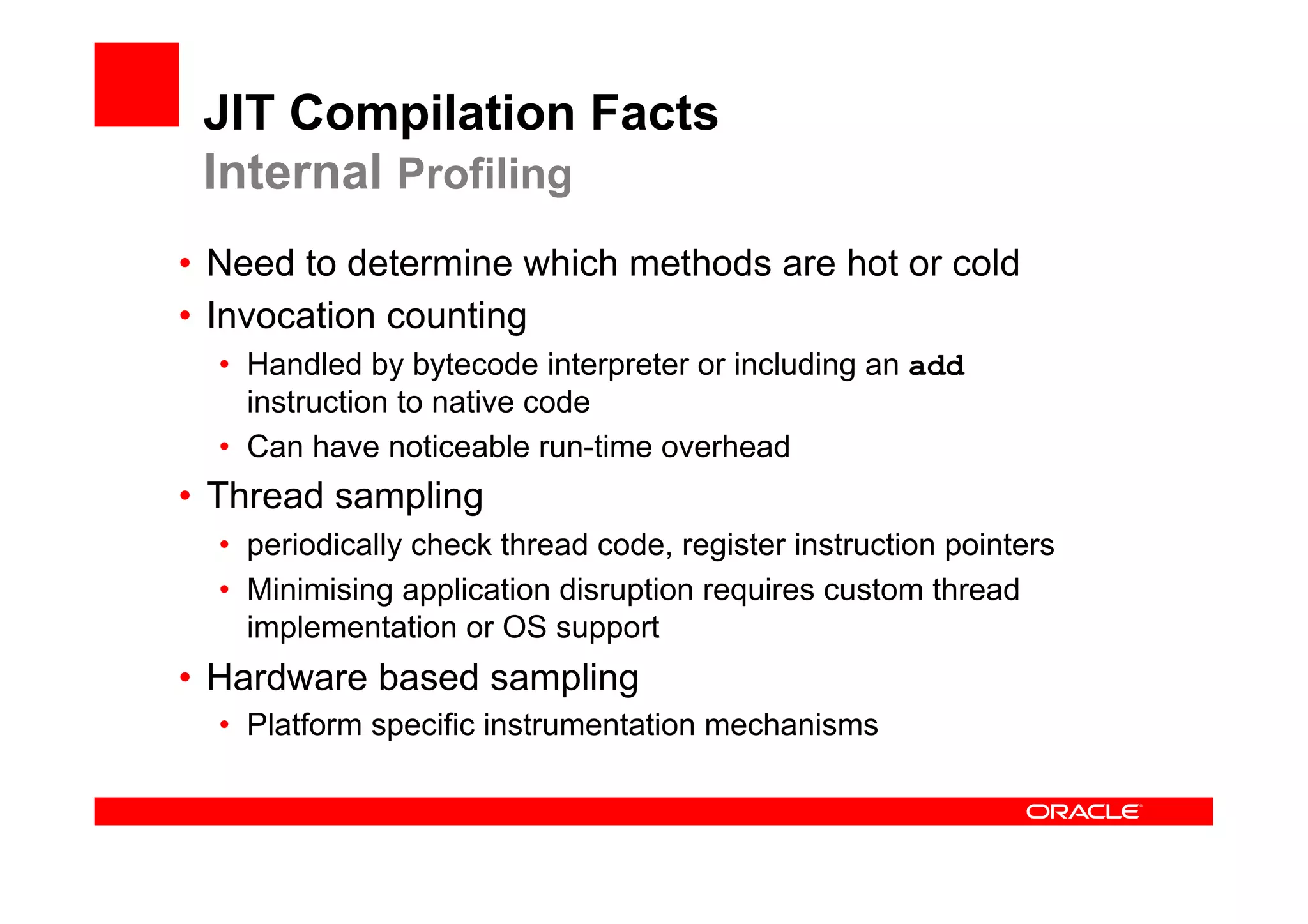 JIT Compilation Facts
Internal Profiling

• Need to determine which methods are hot or cold
• Invocation counting
  • Handled by bytecode interpreter or including an add instruction to native code
  • Can have noticeable run-time overhead
• Thread sampling
  • periodically check thread code, register instruction pointers
  • Minimising application disruption requires custom thread implementation or OS support
• Hardware based sampling
  • Platform specific instrumentation mechanisms

ORACLE